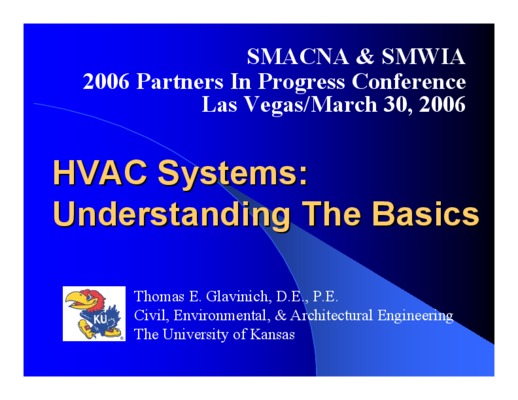 SMACNA & SMWIA
2006 Partners In Progress Conference
Las Vegas/March 30, 2006

HVAC Systems:
Understanding The Basics

KU

Thomas E. Glavinich, D.E., P.E.
Civil, Environmental, & Architectural Engineering
The University of Kansas